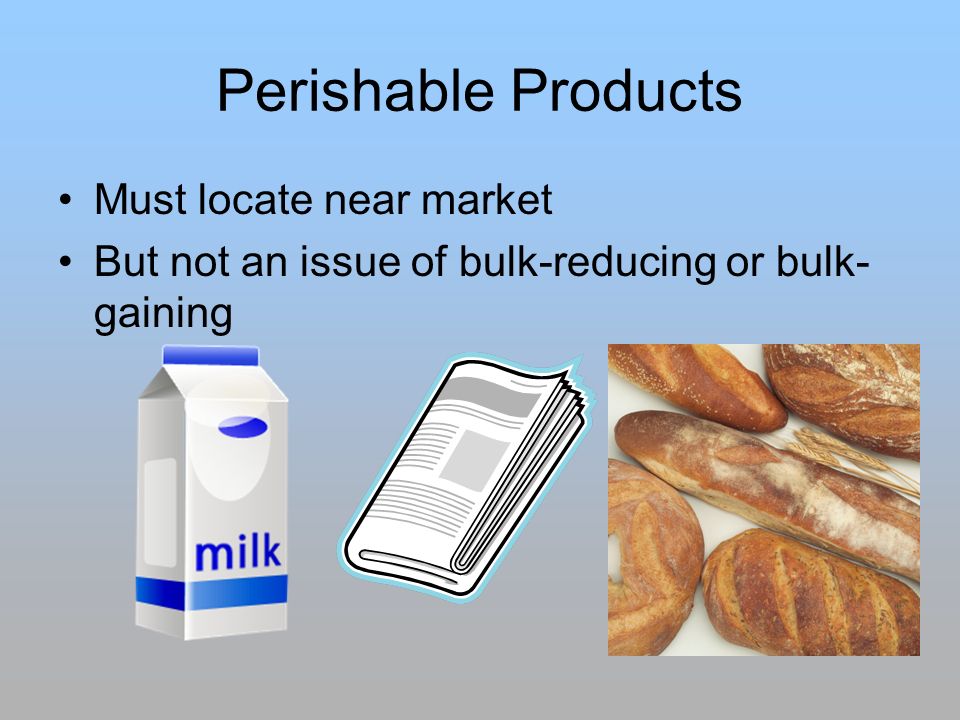 Perishable Products

• Must locate near market
• But not an issue of bulk-reducing or bulk-gaining

milk